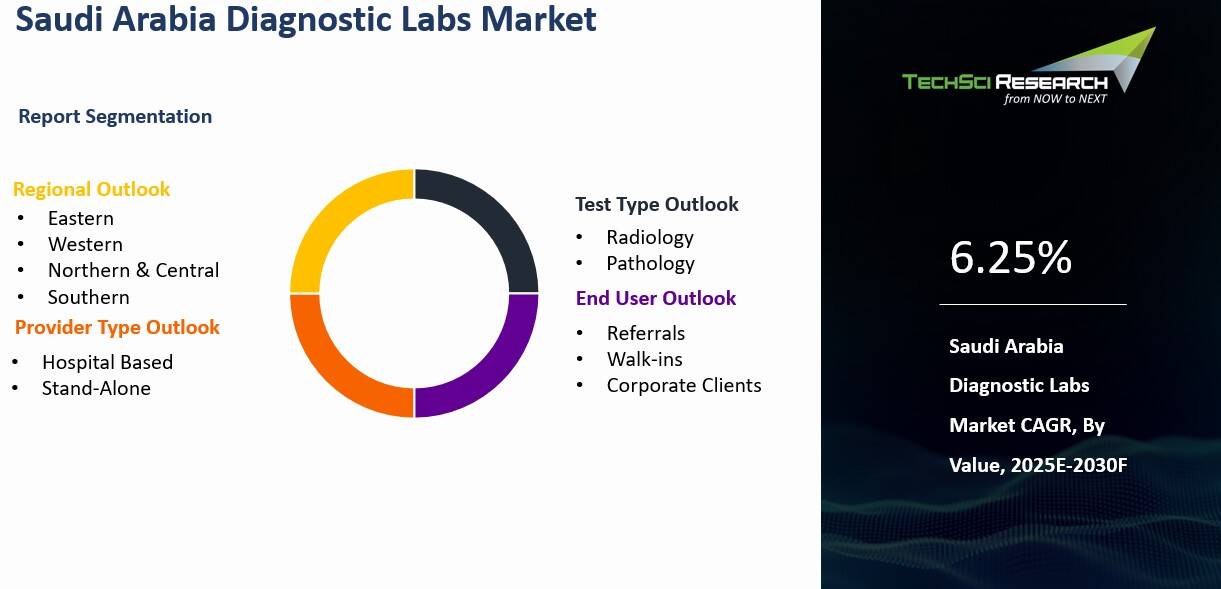 Saudi Arabia Diagnostic Labs Market

Report Segmentation

Regional Outlook
• Eastern
• Western
• Northern & Central
• Southern

Provider Type Outlook
• Hospital Based
• Stand-Alone

Test Type Outlook
• Radiology
• Pathology

End User Outlook
• Referrals
• Walk-ins
• Corporate Clients

TECHSCI RESEARCH
from NOW to NEXT

6.25%

Saudi Arabia Diagnostic Labs Market CAGR, By Value, 2025E-2030F